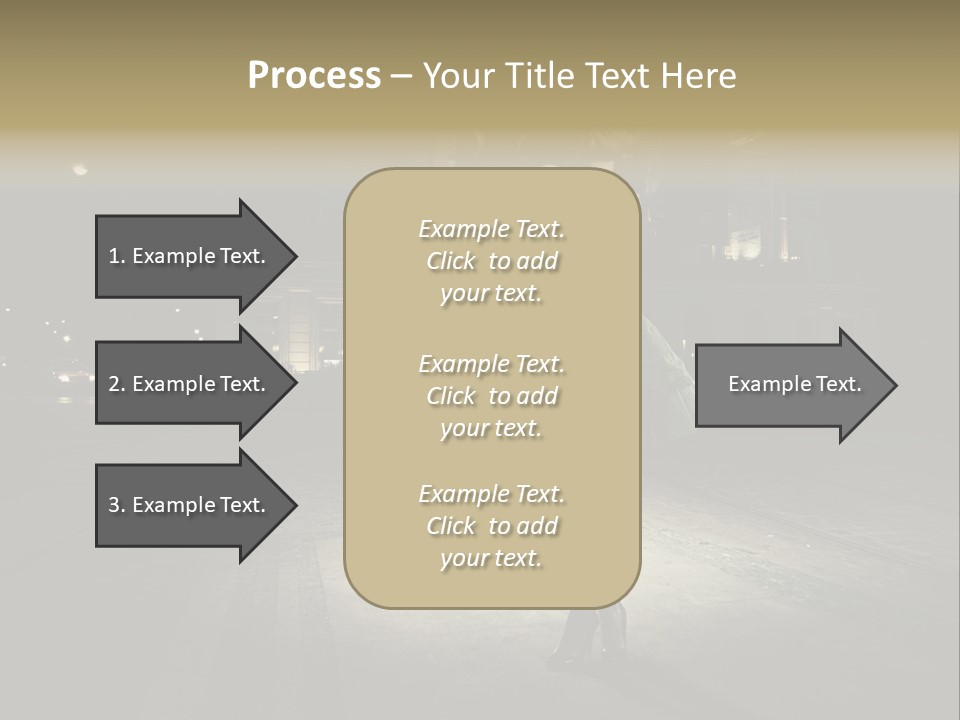 Process – Your Title Text Here

1. Example Text.

2. Example Text.

3. Example Text.

Example Text. Click to add your text.

Example Text. Click to add your text.

Example Text. Click to add your text.

Example Text.